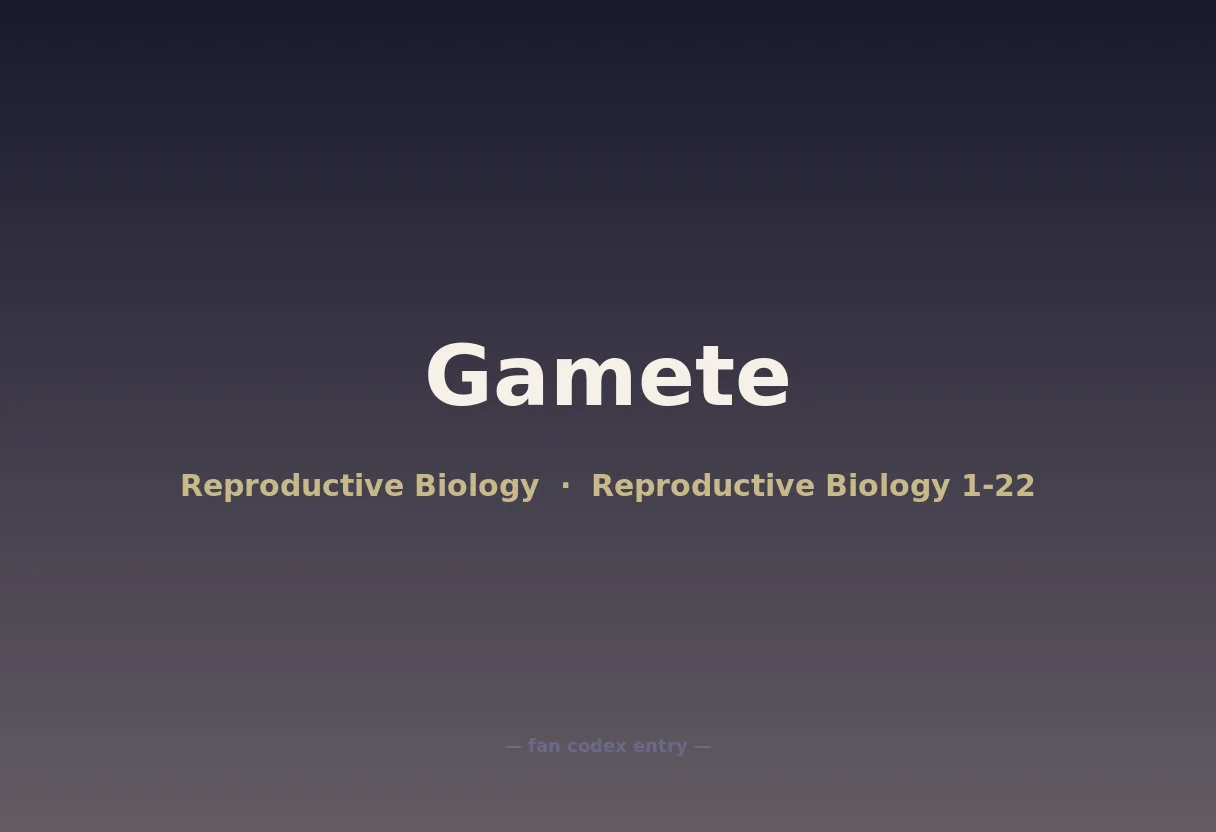 Gamete

Reproductive Biology · Reproductive Biology 1-22

— fan codex entry —